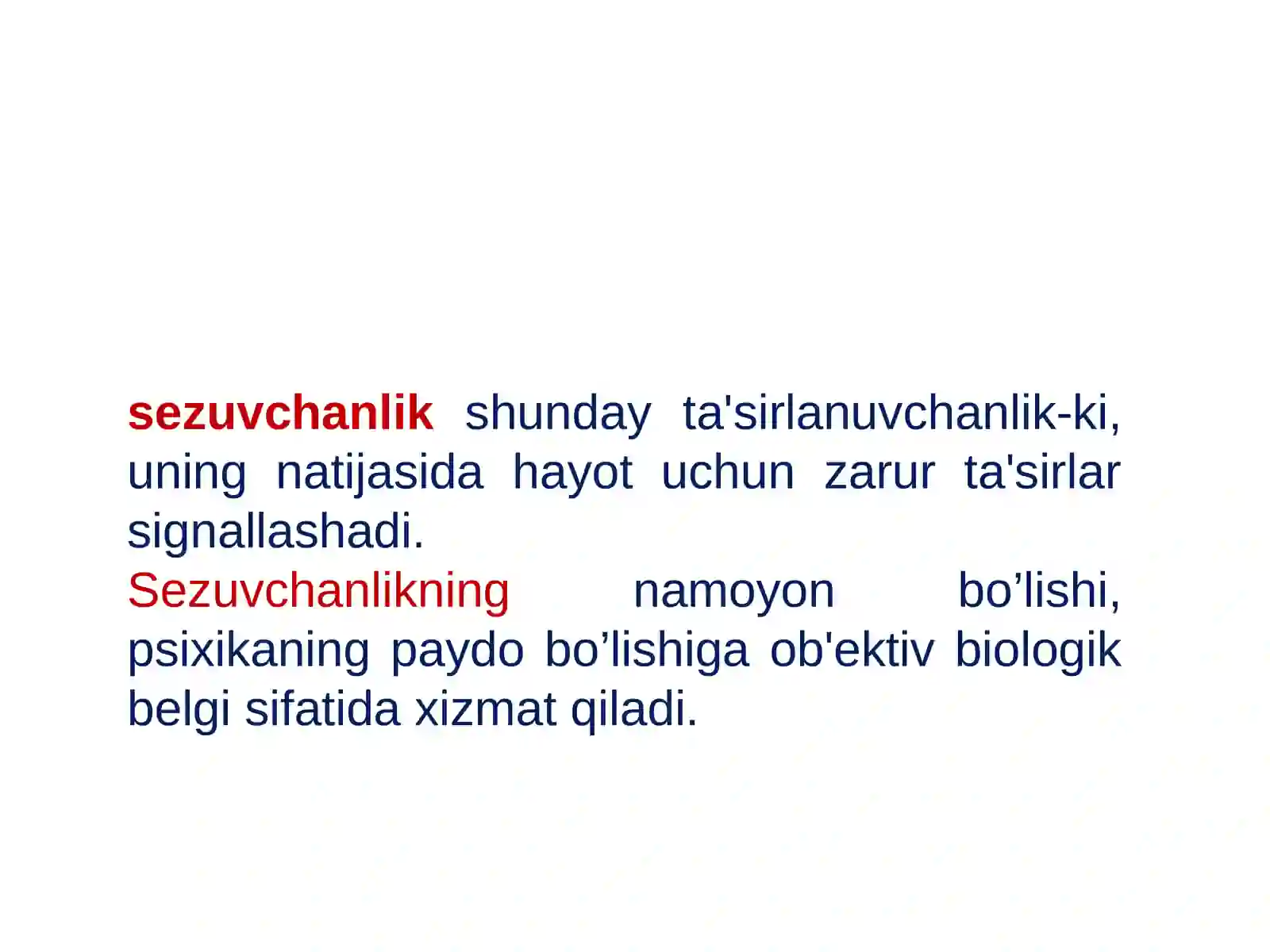 sezuvchanlik shunday ta'sirlanuvchanlik-ki, uning natijasida hayot uchun zarur ta'sirlar signallashadi.
Sezuvchanlikning namoyon bo’lishi, psixikaning paydo bo’lishiga ob'ektiv biologik belgi sifatida xizmat qiladi.